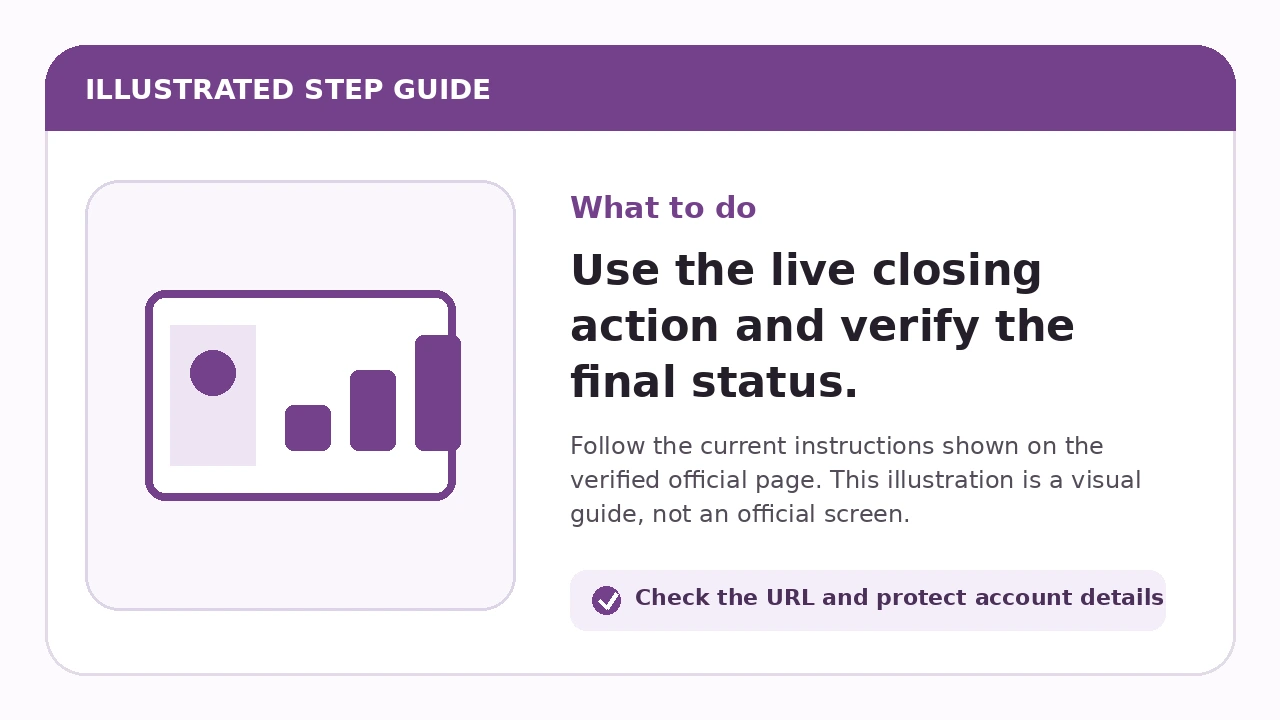 ILLUSTRATED STEP GUIDE

What to do

Use the live closing action and verify the final status.

Follow the current instructions shown on the verified official page. This illustration is a visual guide, not an official screen.

Check the URL and protect account details